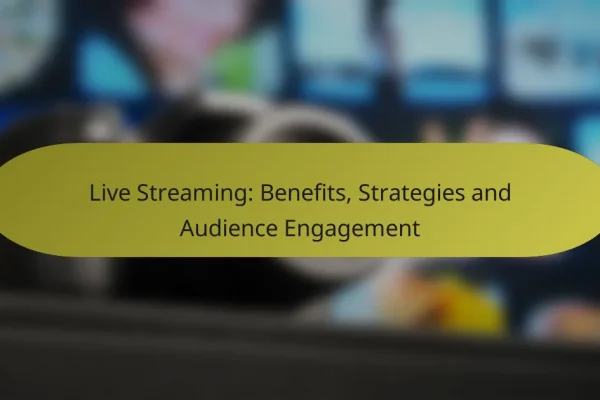 Live Streaming: Benefits, Strategies and Audience Engagement